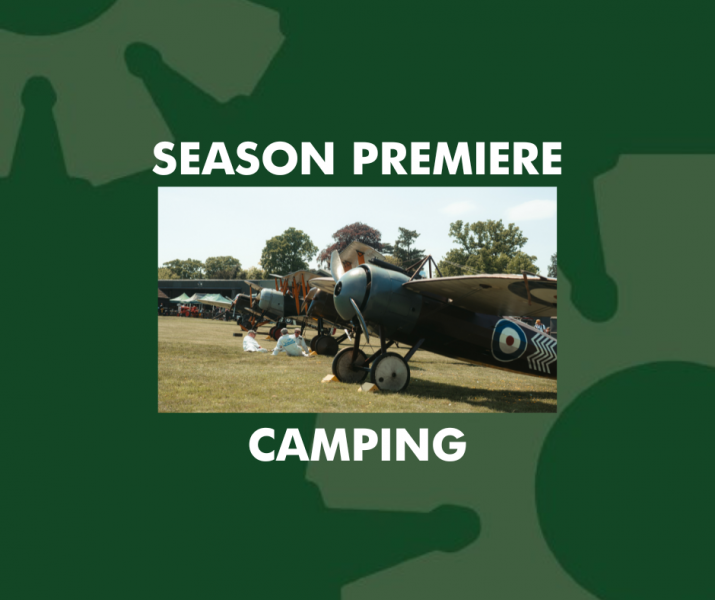 SEASON PREMIERE

CAMPING